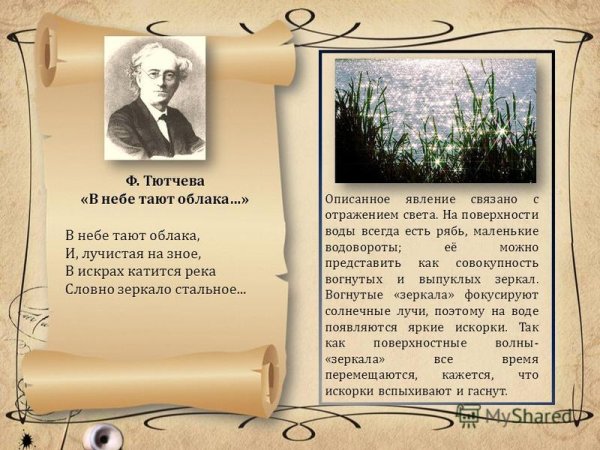 Ф. Тютчева
«В небе тают облака…»

В небе тают облака,
И, лучистая на зное,
В искрах катится река
Словно зеркало стальное…

Описанное явление связано с отражением света. На поверхности воды всегда есть рябь, маленькие водовороты; её можно представить как совокупность вогнутых и выпуклых зеркал. Вогнутые «зеркала» фокусируют солнечные лучи, поэтому на воде появляются яркие искорки. Так как поверхностные волны-«зеркала» все время перемещаются, кажется, что искорки вспыхивают и гаснут.

MyShared